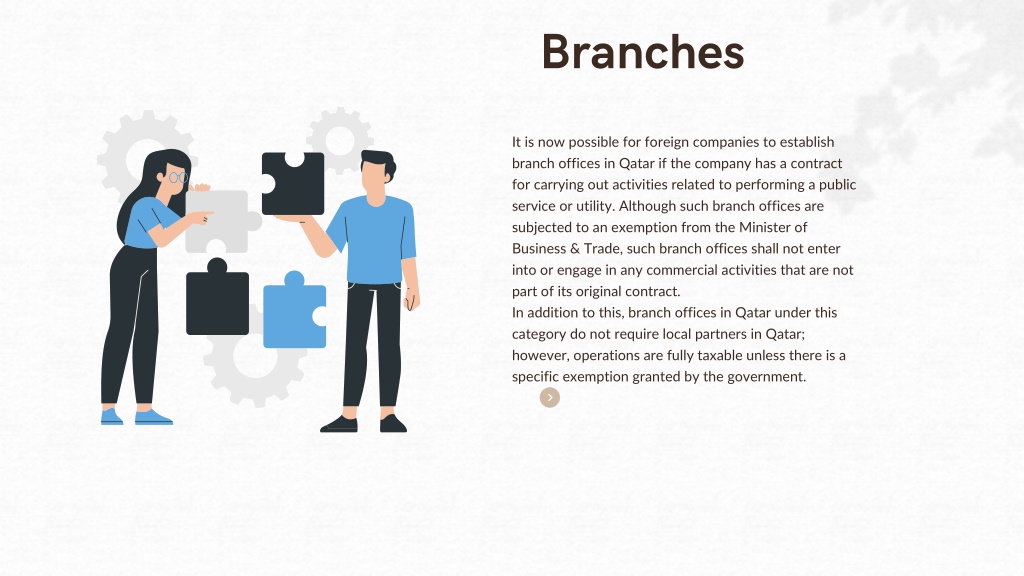 Branches

It is now possible for foreign companies to establish branch offices in Qatar if the company has a contract for carrying out activities related to performing a public service or utility. Although such branch offices are subjected to an exemption from the Minister of Business & Trade, such branch offices shall not enter into or engage in any commercial activities that are not part of its original contract.
In addition to this, branch offices in Qatar under this category do not require local partners in Qatar; however, operations are fully taxable unless there is a specific exemption granted by the government.